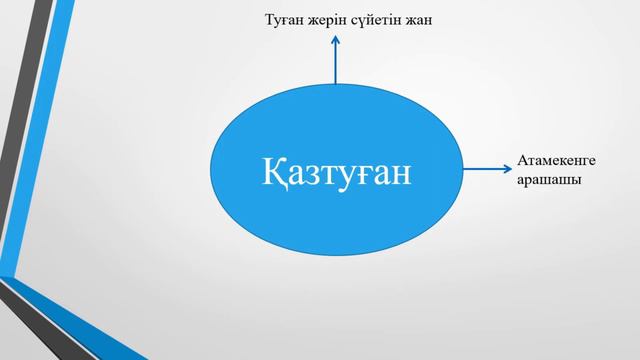 Туған жерін сүйетін жан

Қазтуған

Атамекенге арашашы